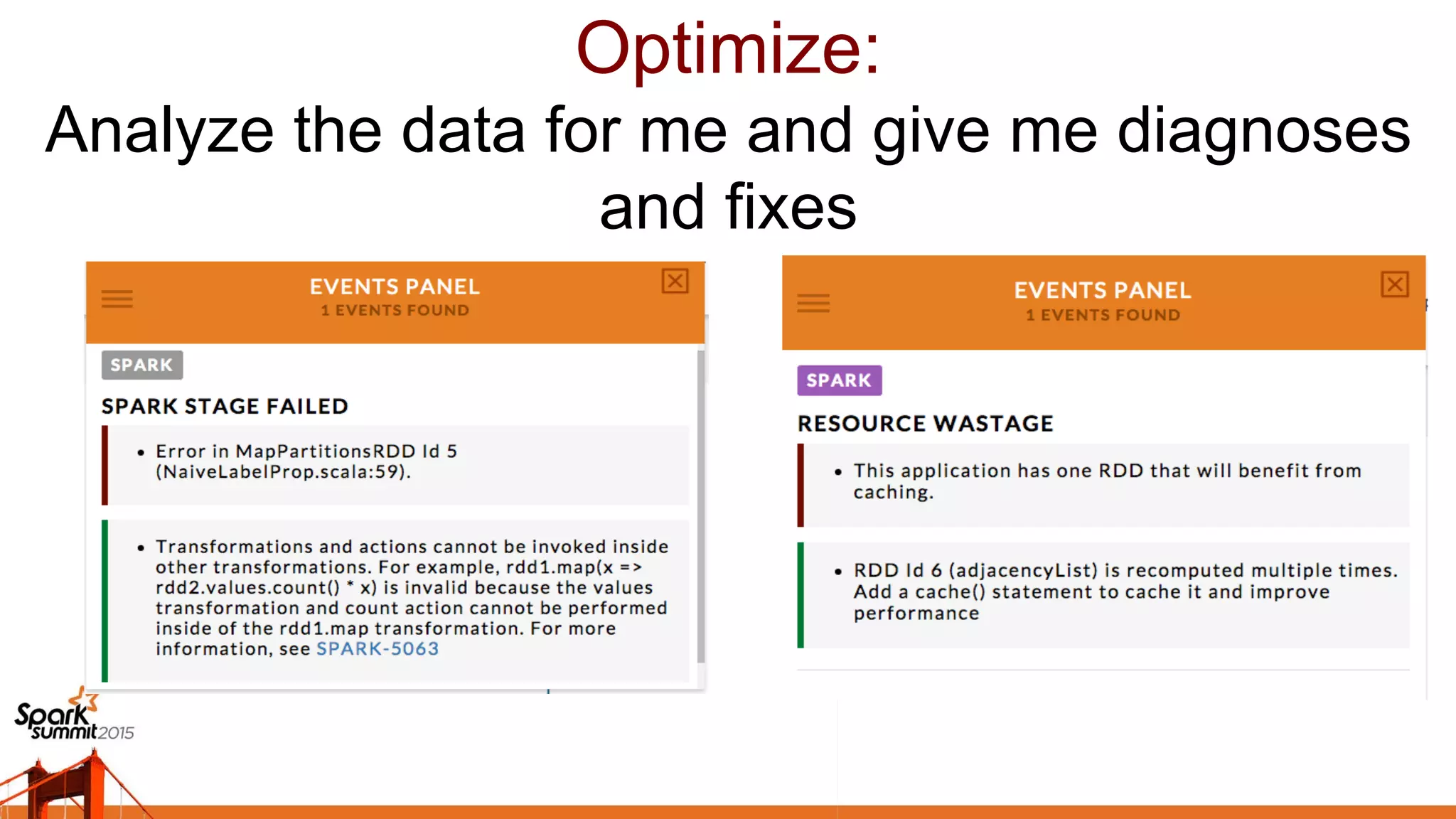 Optimize:
Analyze the data for me and give me diagnoses and fixes

EVENTS PANEL
1 EVENTS FOUND

SPARK

SPARK STAGE FAILED

• Error in MapPartitionsRDD Id 5 (NaiveLabelProp.scala:59).

• Transformations and actions cannot be invoked inside other transformations. For example, rdd1.map(x => rdd2.values.count() * x) is invalid because the values transformation and count action cannot be performed inside of the rdd1.map transformation. For more information, see SPARK-5063

EVENTS PANEL
1 EVENTS FOUND

SPARK

RESOURCE WASTAGE

• This application has one RDD that will benefit from caching.

• RDD Id 6 (adjacencyList) is recomputed multiple times. Add a cache() statement to cache it and improve performance

Spark summit 2015